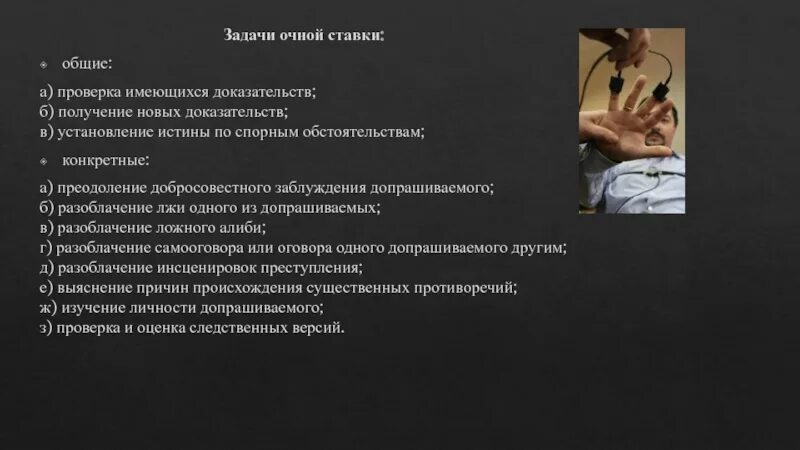 Задачи очной ставки:

общие:

а) проверка имеющихся доказательств;
б) получение новых доказательств;
в) установление истины по спорным обстоятельствам;

конкретные:

а) преодоление добросовестного заблуждения допрашиваемого;
б) разоблачение лжи одного из допрашиваемых;
в) разоблачение ложного алиби;
г) разоблачение самооговора или оговора одного допрашиваемого другим;
д) разоблачение инсценировок преступления;
е) выяснение причин происхождения существенных противоречий;
ж) изучение личности допрашиваемого;
з) проверка и оценка следственных версий.